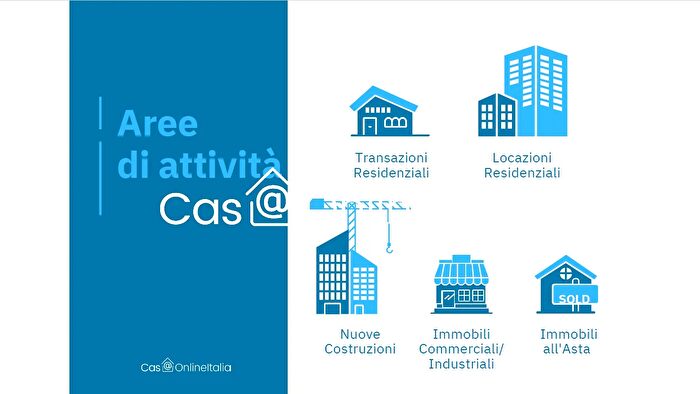 Aree di attività

Cas@

Cas@OnlineItalia

Transazioni Residenziali

Locazioni Residenziali

Nuove Costruzioni

Immobili Commerciali/ Industriali

SOLD

Immobili all'Asta